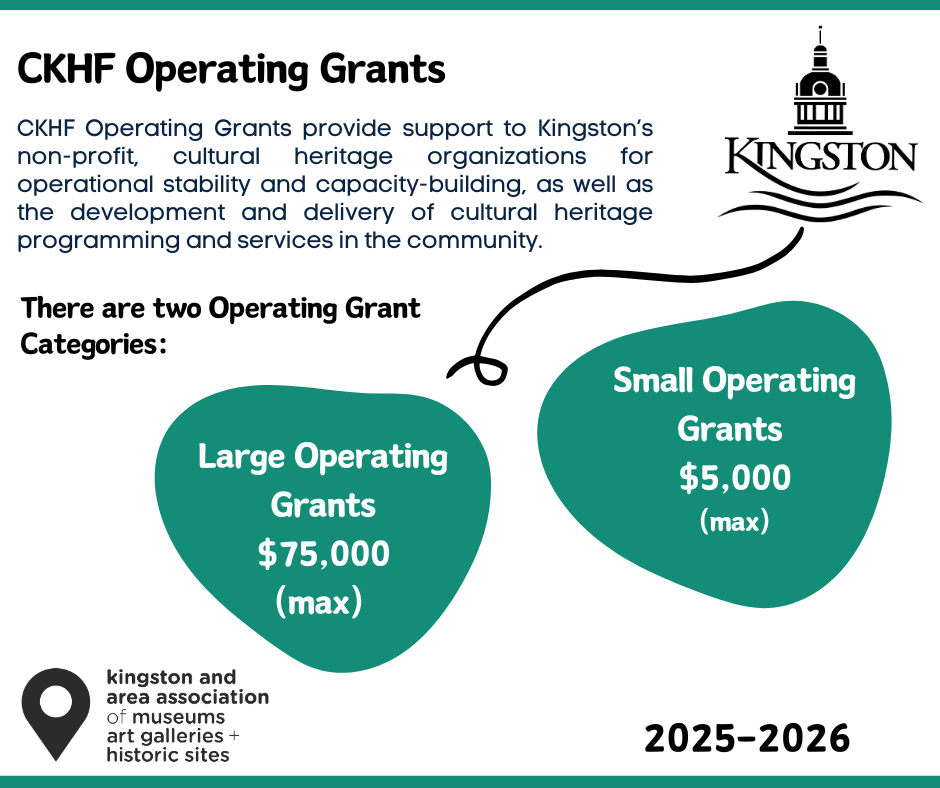 CKHF Operating Grants

CKHF Operating Grants provide support to Kingston's non-profit, cultural heritage organizations for operational stability and capacity-building, as well as the development and delivery of cultural heritage programming and services in the community.

KINGSTON

There are two Operating Grant Categories:

Large Operating Grants
$75,000
(max)

Small Operating Grants
$5,000
(max)

kingston and area association of museums art galleries + historic sites

2025-2026